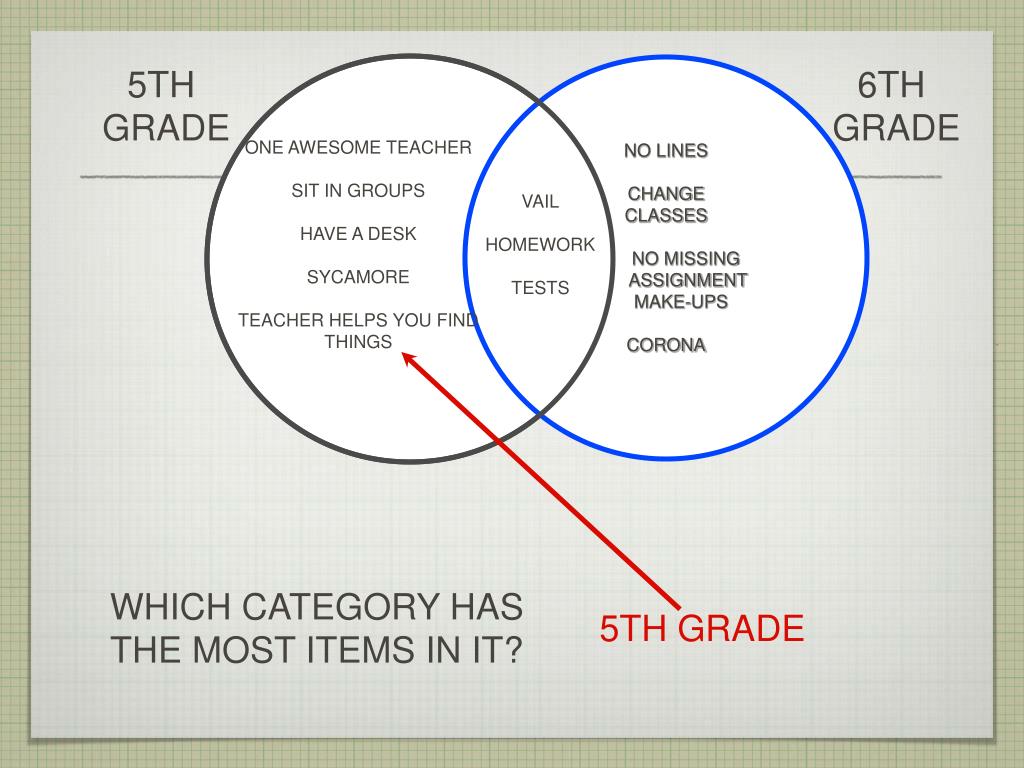 5TH GRADE

6TH GRADE

ONE AWESOME TEACHER

SIT IN GROUPS

HAVE A DESK

SYCAMORE

TEACHER HELPS YOU FIND THINGS

VAIL

HOMEWORK

TESTS

NO LINES

CHANGE CLASSES

NO MISSING ASSIGNMENT MAKE-UPS

CORONA

WHICH CATEGORY HAS THE MOST ITEMS IN IT?

5TH GRADE